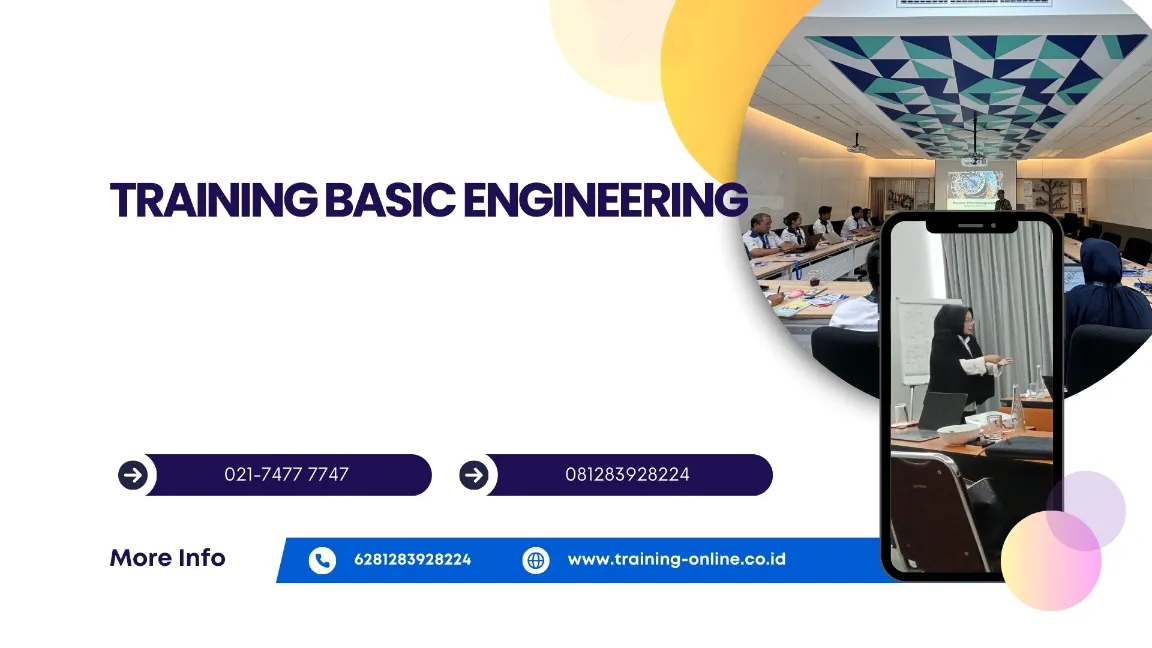 TRAINING BASIC ENGINEERING

021-7477 7747

081283928224

More Info

6281283928224

www.training-online.co.id